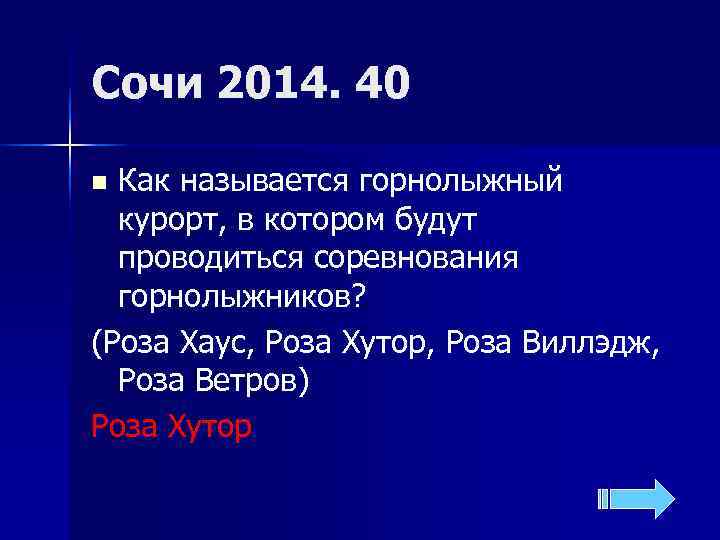 Сочи 2014. 40

Как называется горнолыжный курорт, в котором будут проводиться соревнования горнолыжников?

(Роза Хаус, Роза Хутор, Роза Виллэдж, Роза Ветров)

Роза Хутор